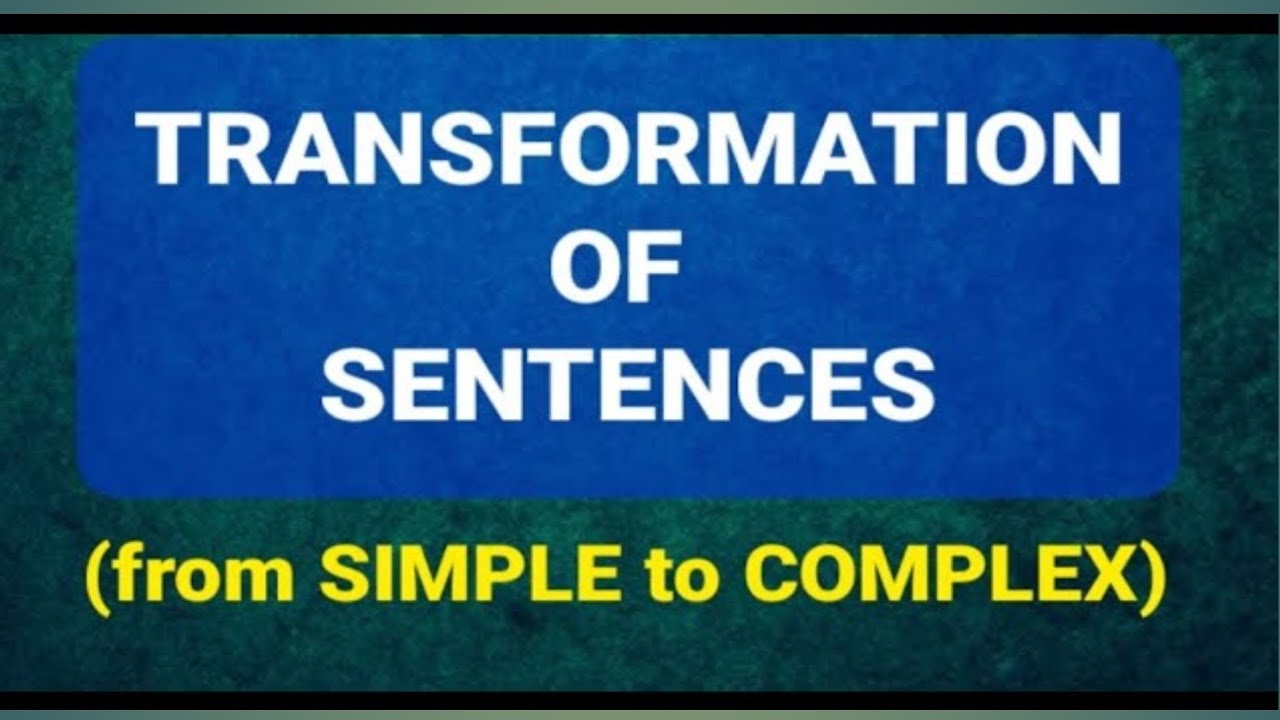 TRANSFORMATION OF SENTENCES

(from SIMPLE to COMPLEX)